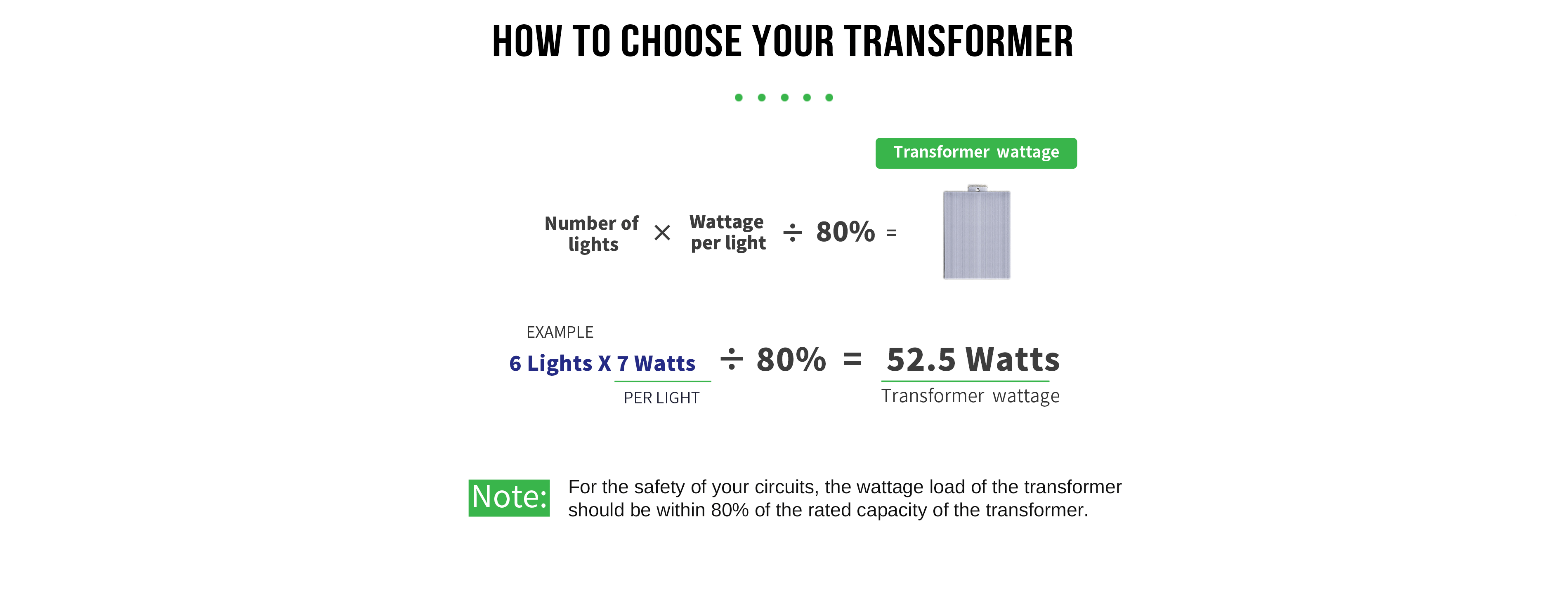 HOW TO CHOOSE YOUR TRANSFORMER

Transformer wattage

Number of lights × Wattage per light ÷ 80% =

EXAMPLE

6 Lights X 7 Watts ÷ 80% = 52.5 Watts

PER LIGHT

Transformer wattage

Note: For the safety of your circuits, the wattage load of the transformer should be within 80% of the rated capacity of the transformer.